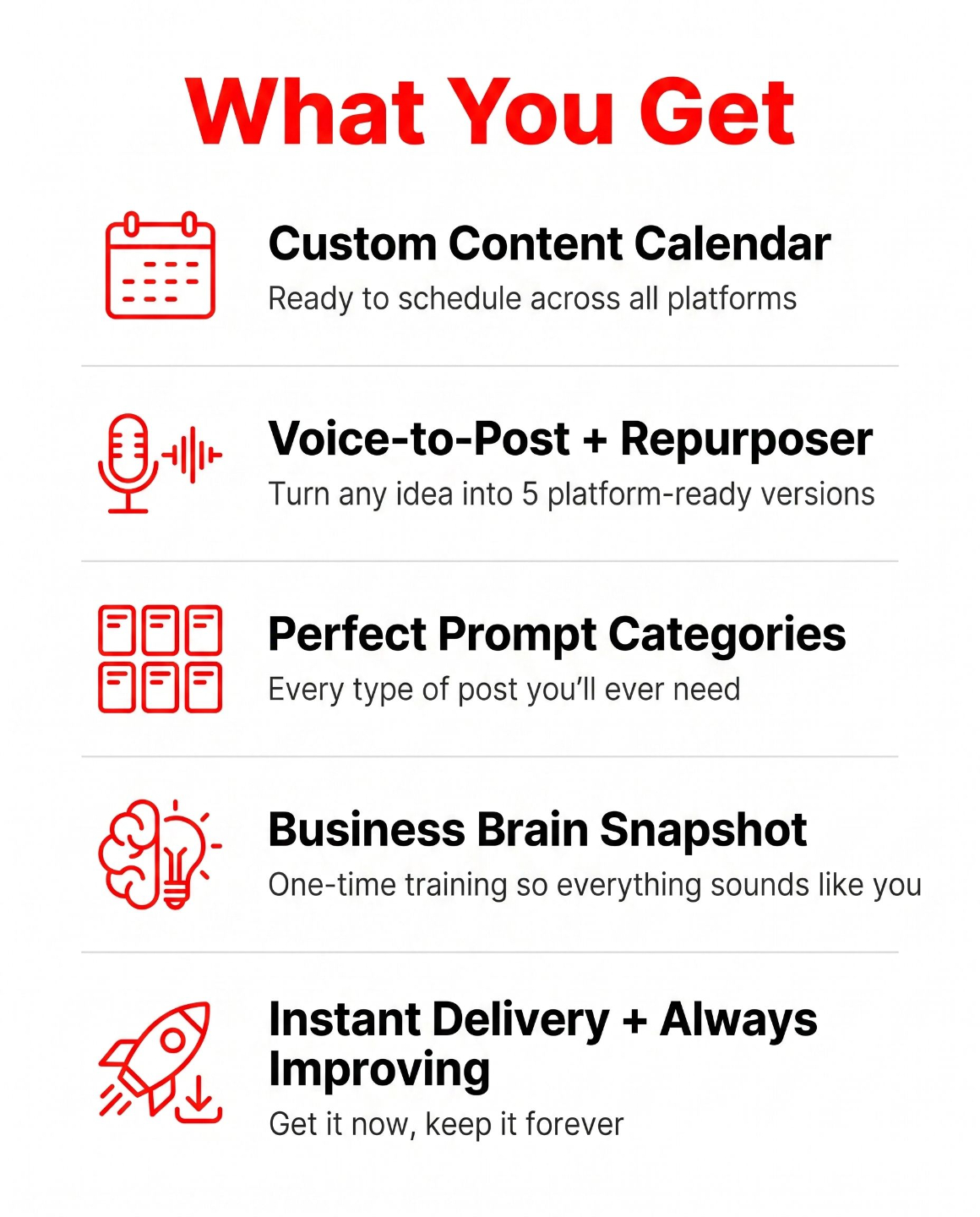 What You Get

Custom Content Calendar
Ready to schedule across all platforms

Voice-to-Post + Repurposer
Turn any idea into 5 platform-ready versions

Perfect Prompt Categories
Every type of post you'll ever need

Business Brain Snapshot
One-time training so everything sounds like you

Instant Delivery + Always Improving
Get it now, keep it forever